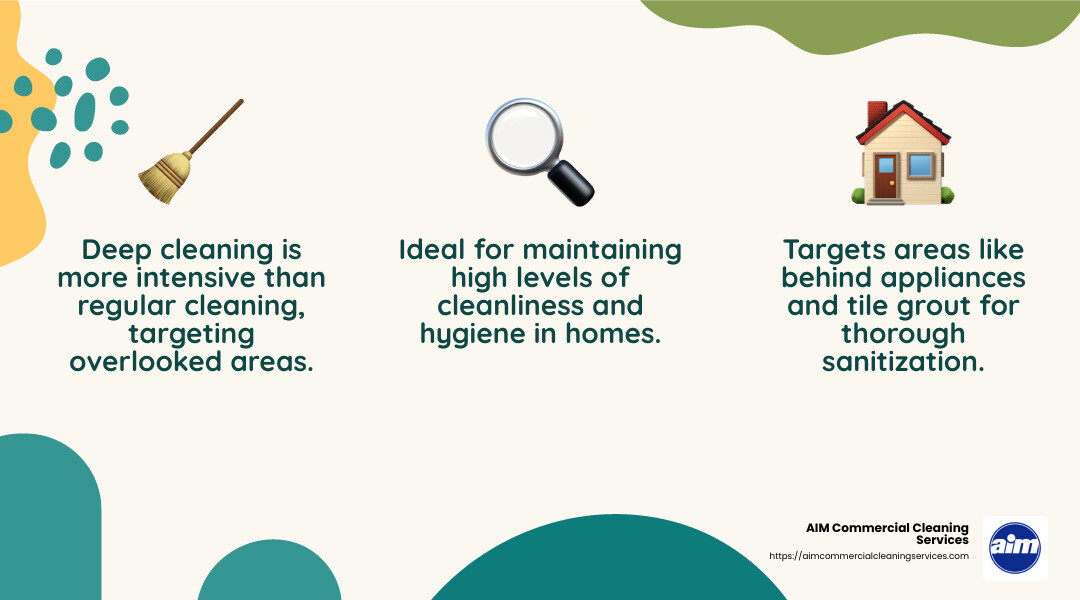 Deep cleaning is more intensive than regular cleaning, targeting overlooked areas.

Ideal for maintaining high levels of cleanliness and hygiene in homes.

Targets areas like behind appliances and tile grout for thorough sanitization.

AIM Commercial Cleaning Services
https://aimcommercialcleaningservices.com

aim